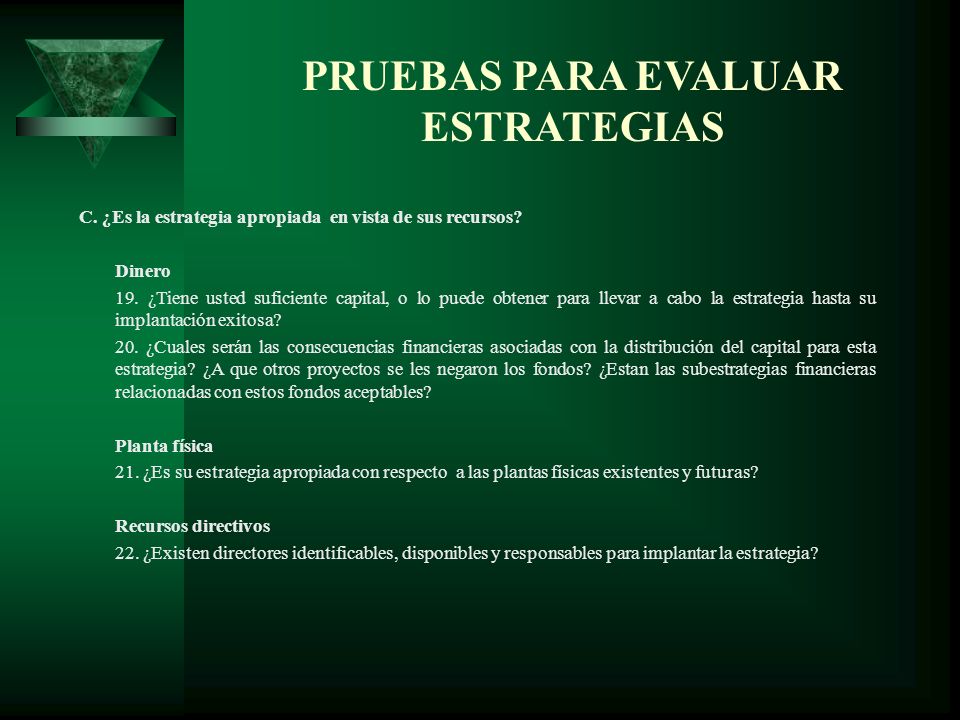 PRUEBAS PARA EVALUAR ESTRATEGIAS

C. ¿Es la estrategia apropiada en vista de sus recursos?

Dinero

19. ¿Tiene usted suficiente capital, o lo puede obtener para llevar a cabo la estrategia hasta su implantación exitosa?

20. ¿Cuales serán las consecuencias financieras asociadas con la distribución del capital para esta estrategia? ¿A que otros proyectos se les negaron los fondos? ¿Estan las subestrategias financieras relacionadas con estos fondos aceptables?

Planta física

21. ¿Es su estrategia apropiada con respecto a las plantas físicas existentes y futuras?

Recursos directivos

22. ¿Existen directores identificables, disponibles y responsables para implantar la estrategia?